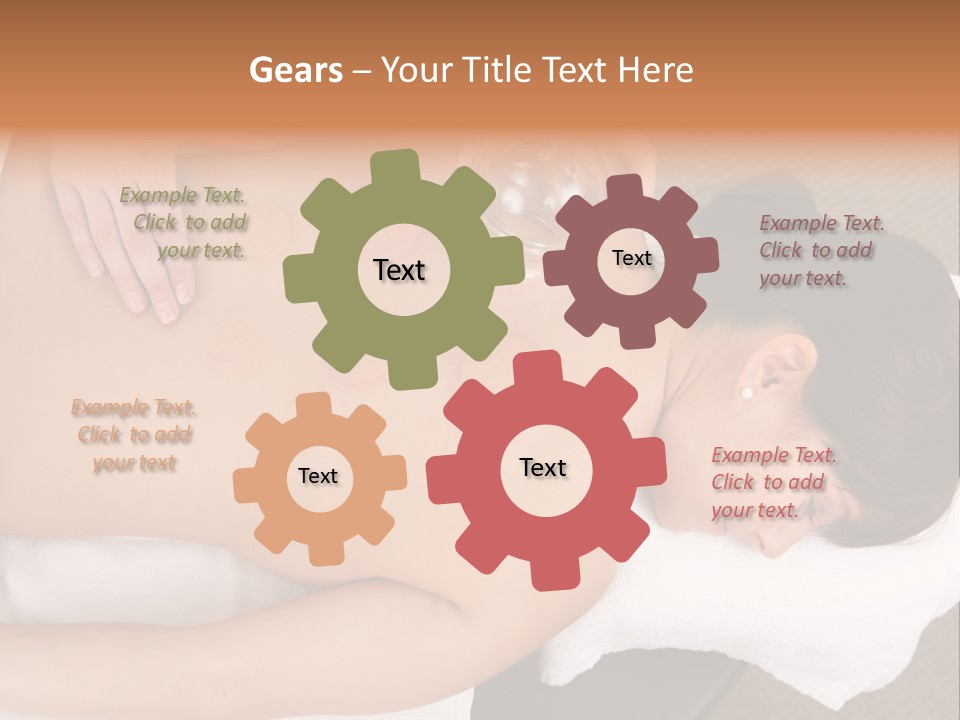 Gears – Your Title Text Here

Example Text. Click to add your text.

Text

Text

Example Text. Click to add your text.

Example Text. Click to add your text

Text

Text

Example Text. Click to add your text.